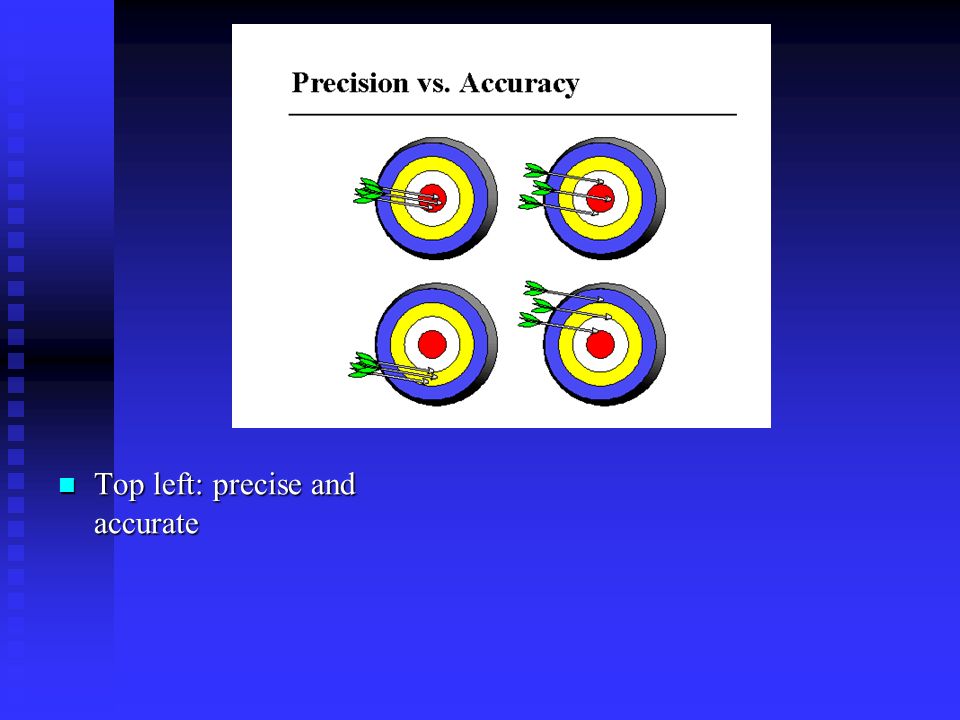 Precision vs. Accuracy

Top left: precise and accurate